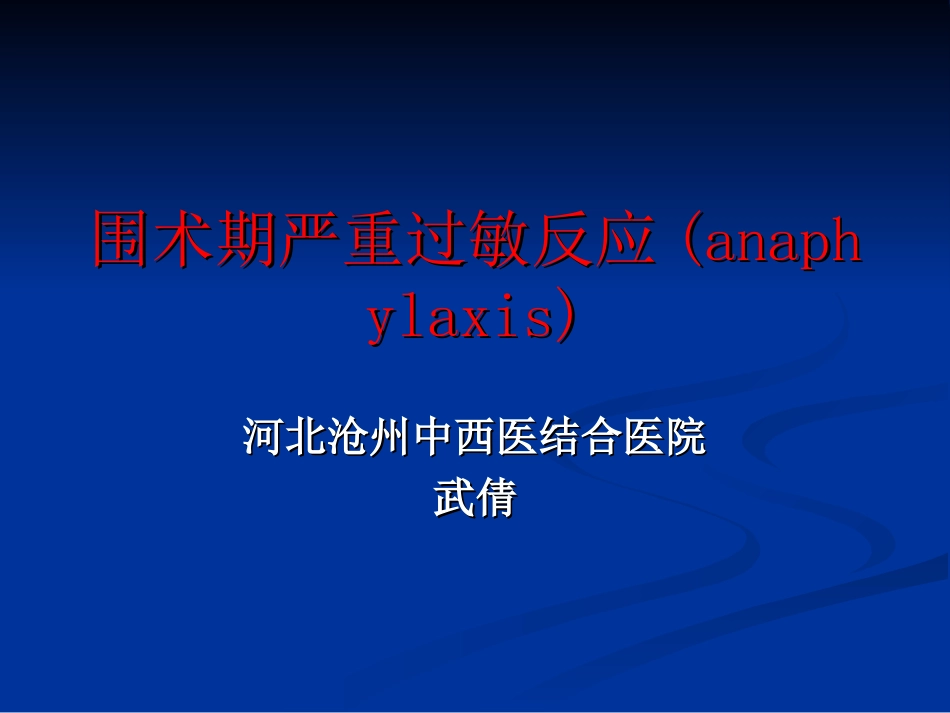 围术期严重过敏反应（anaphylaxis）

河北沧州中西医结合医院
武倩